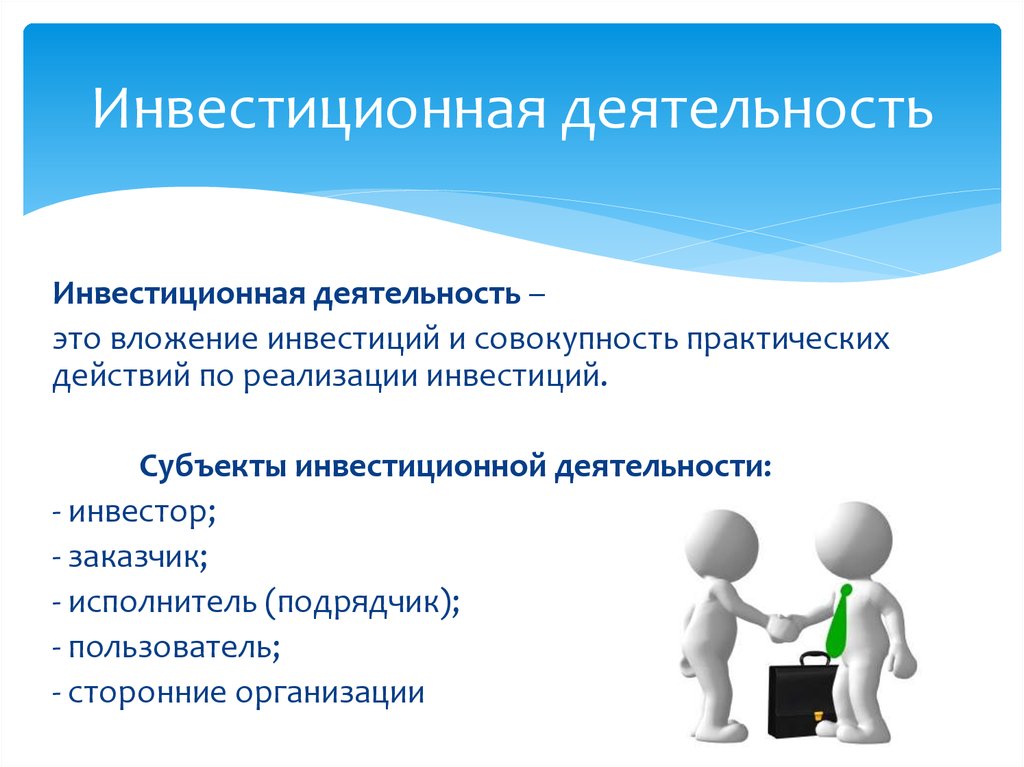 Инвестиционная деятельность

Инвестиционная деятельность –
это вложение инвестиций и совокупность практических действий по реализации инвестиций.

Субъекты инвестиционной деятельности:
- инвестор;
- заказчик;
- исполнитель (подрядчик);
- пользователь;
- сторонние организации